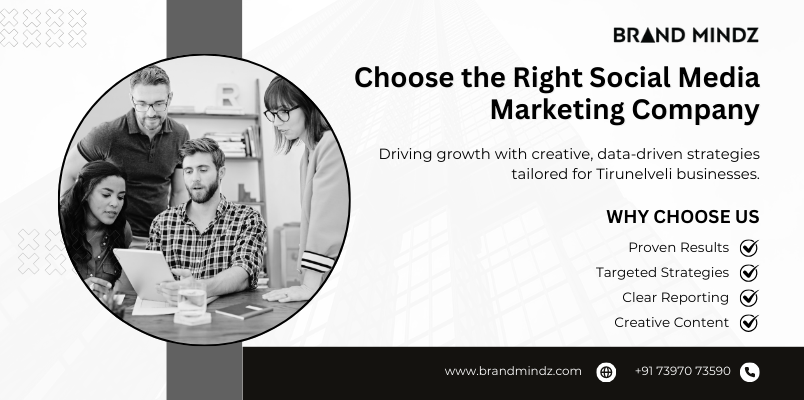 BRAND MINDZ

Choose the Right Social Media Marketing Company

Driving growth with creative, data-driven strategies tailored for Tirunelveli businesses.

WHY CHOOSE US

Proven Results

Targeted Strategies

Clear Reporting

Creative Content

www.brandmindz.com

+91 73970 73590